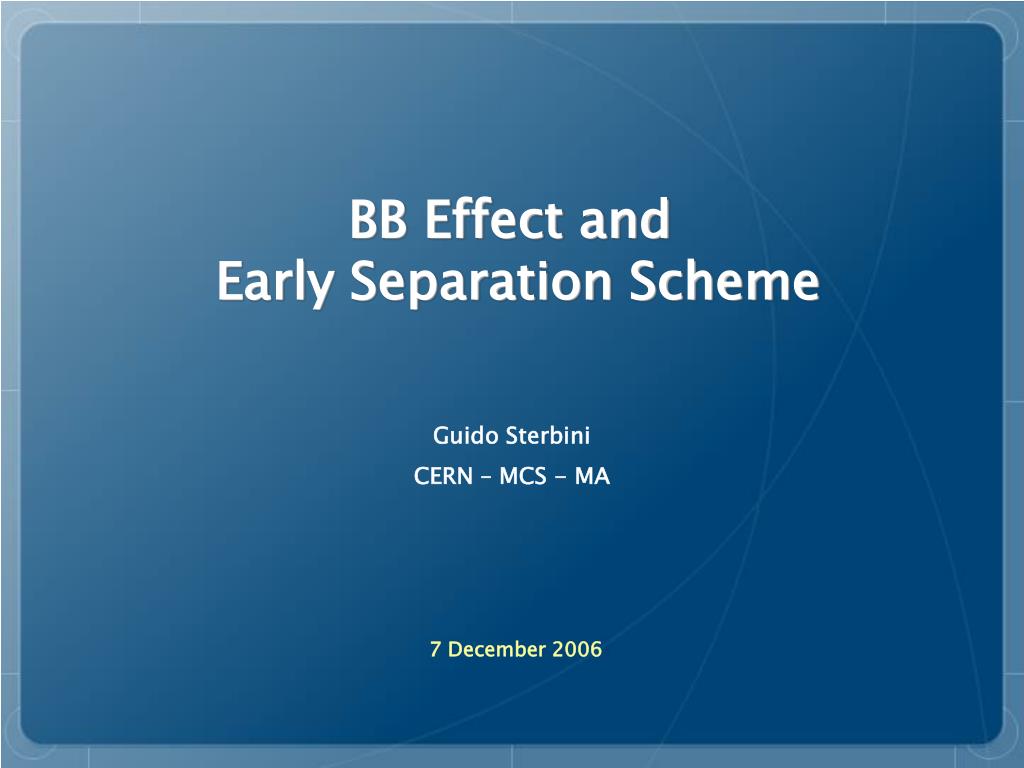 BB Effect and
Early Separation Scheme

Guido Sterbini

CERN – MCS - MA

7 December 2006